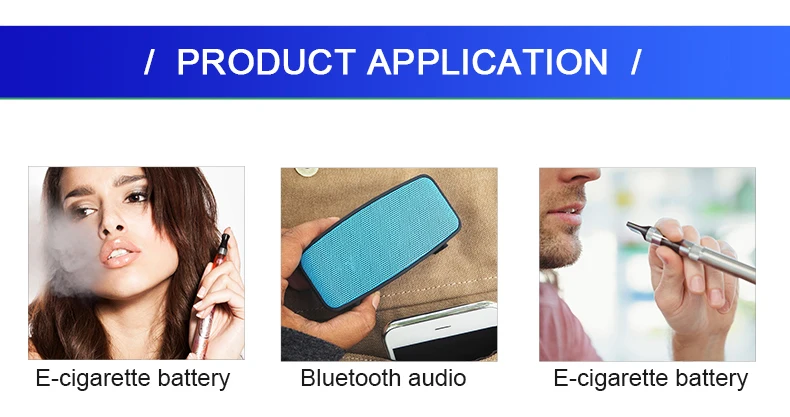 / PRODUCT APPLICATION /

E-cigarette battery

Bluetooth audio

E-cigarette battery